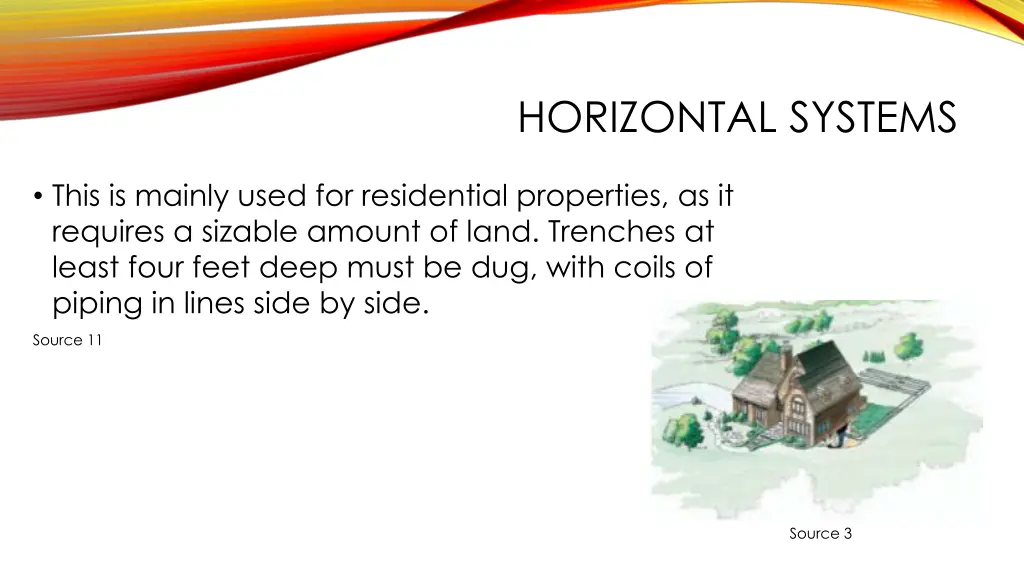 HORIZONTAL SYSTEMS

• This is mainly used for residential properties, as it requires a sizable amount of land. Trenches at least four feet deep must be dug, with coils of piping in lines side by side.

Source 11

Source 3